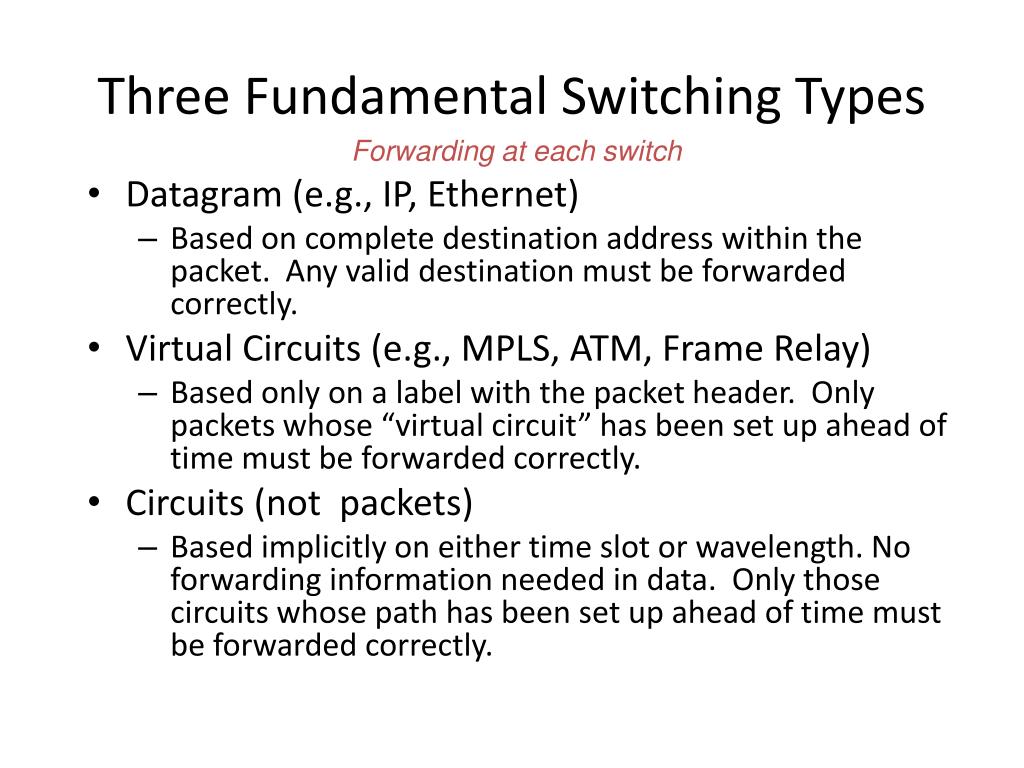 Three Fundamental Switching Types

Forwarding at each switch

• Datagram (e.g., IP, Ethernet)
 – Based on complete destination address within the packet. Any valid destination must be forwarded correctly.
• Virtual Circuits (e.g., MPLS, ATM, Frame Relay)
 – Based only on a label with the packet header. Only packets whose “virtual circuit” has been set up ahead of time must be forwarded correctly.
• Circuits (not packets)
 – Based implicitly on either time slot or wavelength. No forwarding information needed in data. Only those circuits whose path has been set up ahead of time must be forwarded correctly.